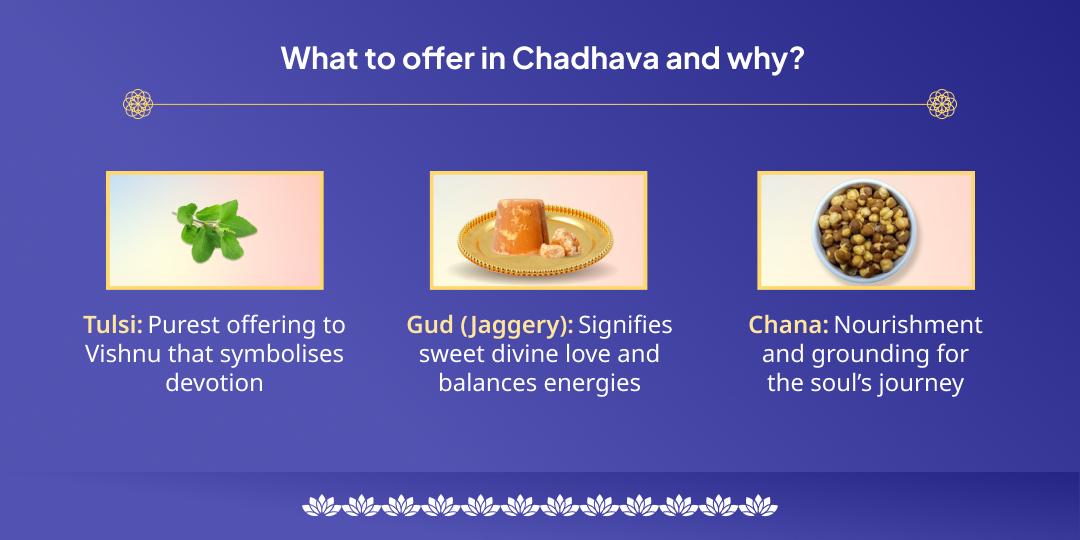 What to offer in Chadhava and why?

Tulsi: Purest offering to Vishnu that symbolises devotion

Gud (Jaggery): Signifies sweet divine love and balances energies

Chana: Nourishment and grounding for the soul's journey